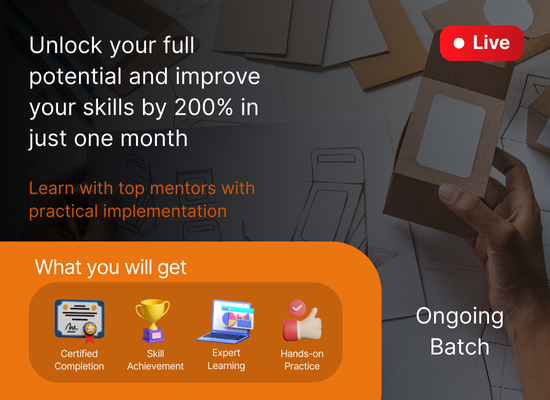 Unlock your full potential and improve your skills by 200% in just one month

Live

Learn with top mentors with practical implementation

What you will get

Certified Completion

Skill Achievement

Expert Learning

Hands-on Practice

Ongoing Batch